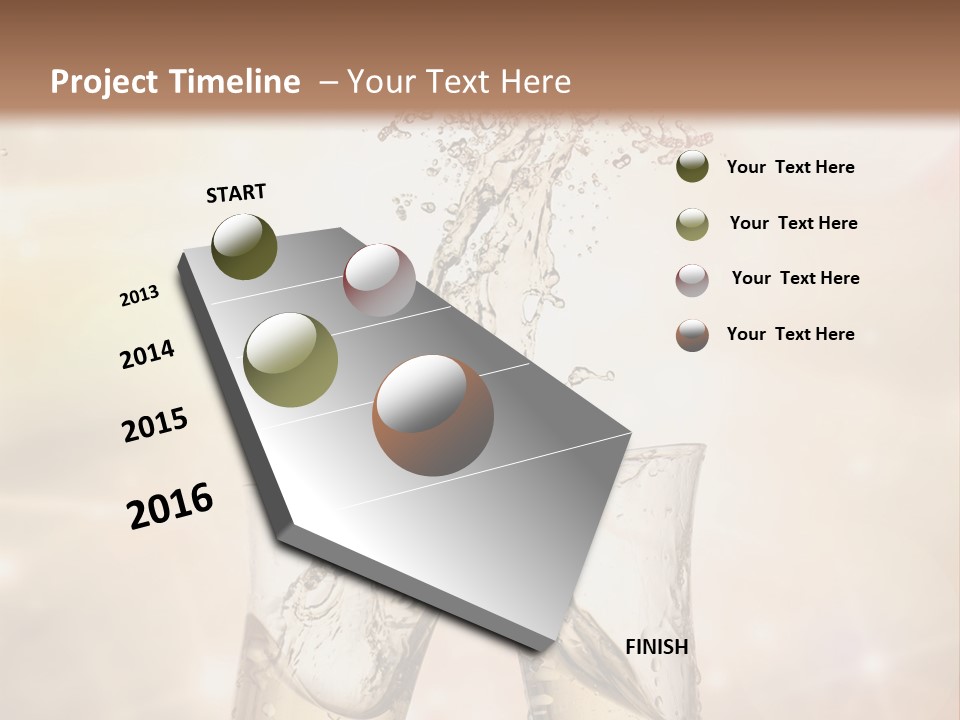 Project Timeline – Your Text Here

START

2013

2014

2015

2016

FINISH

Your Text Here

Your Text Here

Your Text Here

Your Text Here